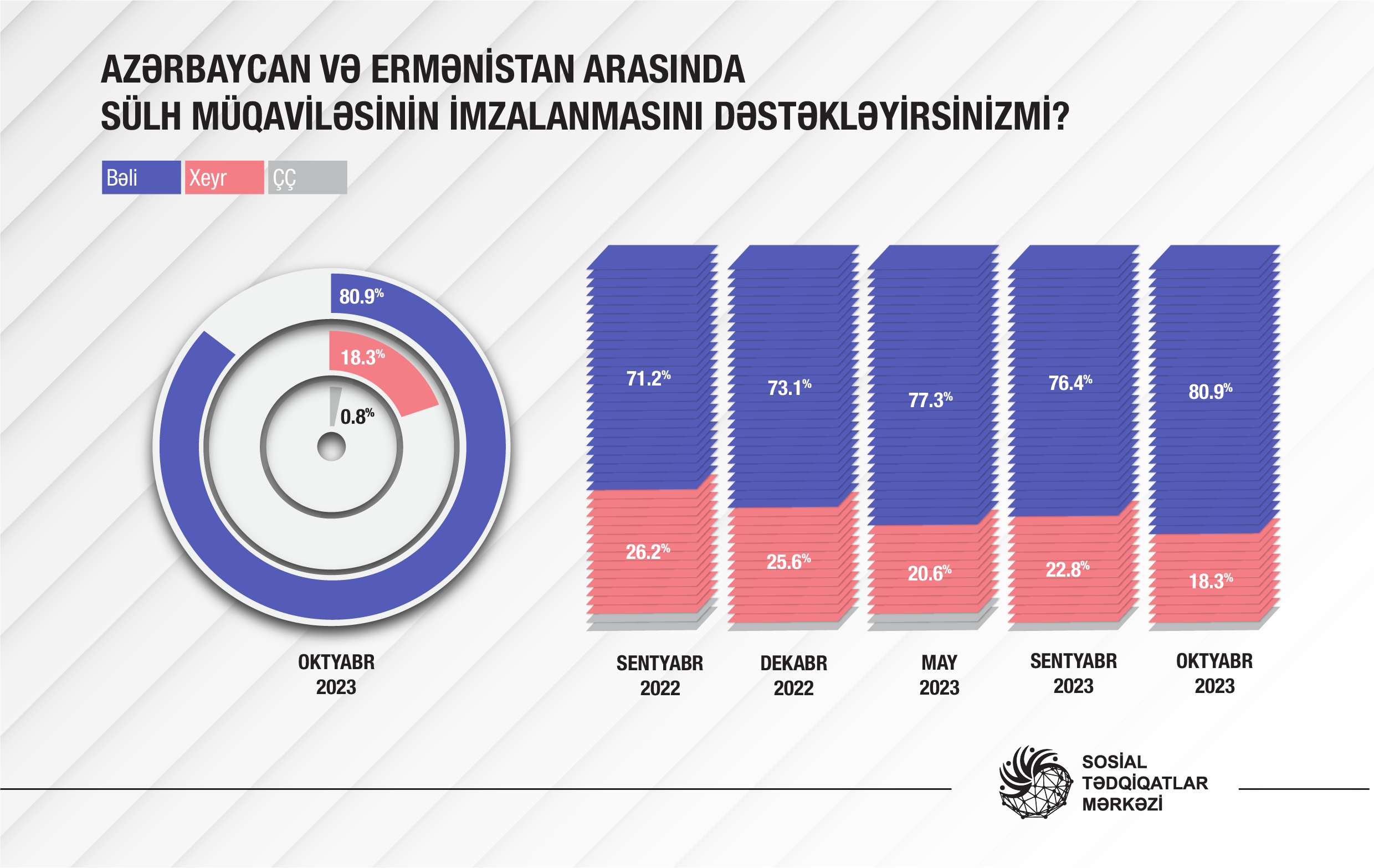 AZƏRBAYCAN VƏ ERMƏNİSTAN ARASINDA SÜLH MÜQAVİLƏSİNİN İMZALANMASINI DƏSTƏKLƏYİRSİNİZMİ?

Bəli
Xeyr
ÇÇ

80.9%
18.3%
0.8%

OKTYABR 2023

71.2%
26.2%
SENTYABR 2022

73.1%
25.6%
DEKABR 2022

77.3%
20.6%
MAY 2023

76.4%
22.8%
SENTYABR 2023

80.9%
18.3%
OKTYABR 2023

SOSİAL TƏDQİQATLAR MƏRKƏZİ